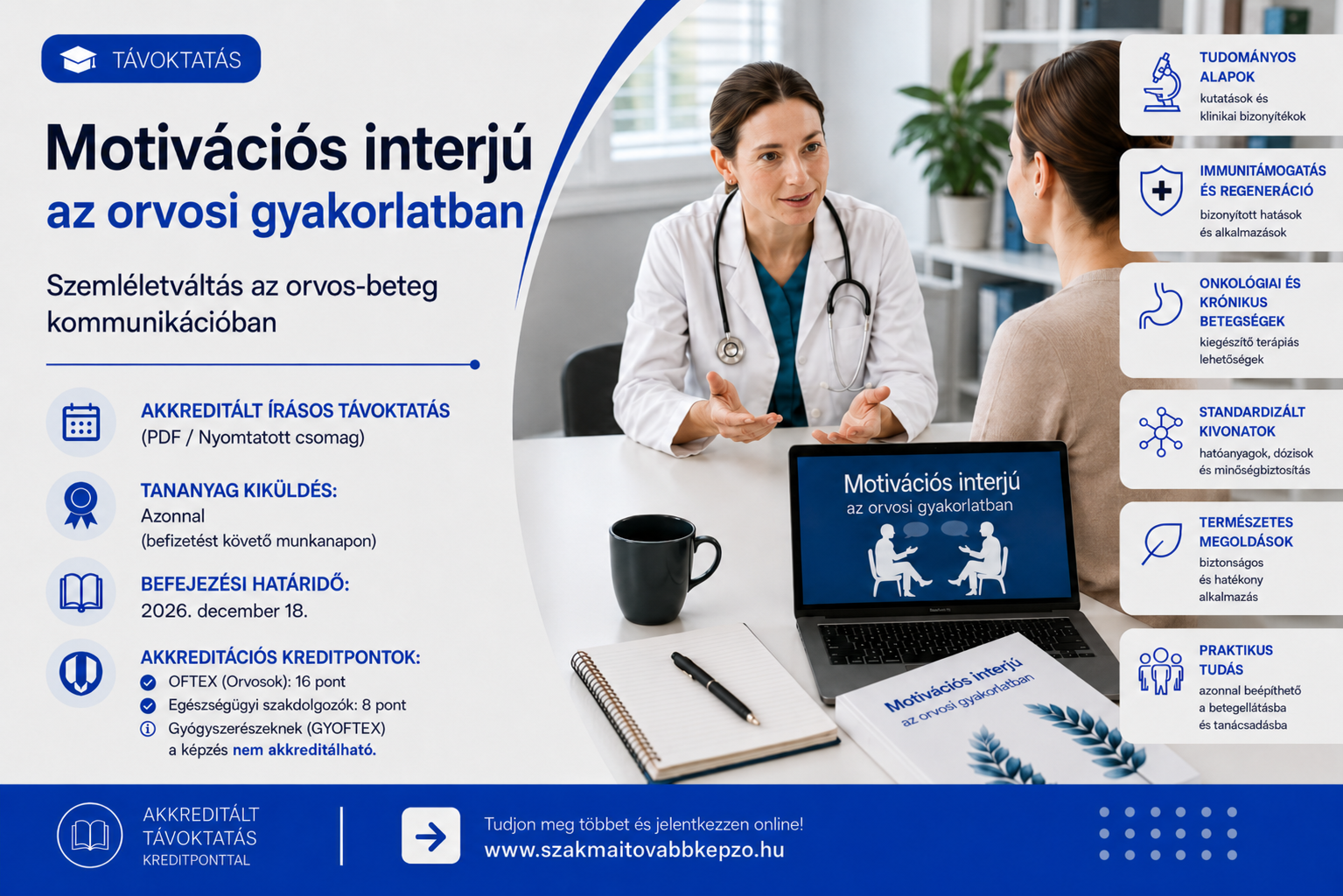 TÁVOKTATÁS

Motivációs interjú
az orvosi gyakorlatban

Szemléletváltás az orvos-beteg kommunikációban

AKKREDITÁLT ÍRÁSOS TÁVOKTATÁS
(PDF / Nyomtatott csomag)

TANANYAG KIKÜLDÉS:
Azonnal
(befizetést követő munkanapon)

BEFEJEZÉSI HATÁRIDŐ:
2026. december 18.

AKKREDITÁCIÓS KREDITPONTOK:
OFTEX (Orvosok): 16 pont
Egészségügyi szakdolgozók: 8 pont
Gyógyszerészeknek (GYOFTEX) a képzés nem akkreditálható.

Motivációs interjú
az orvosi gyakorlatban

Motivációs interjú
az orvosi gyakorlatban

TUDOMÁNYOS ALAPOK
kutatások és klinikai bizonyítékok

IMMUNITÁMOGATÁS ÉS REGENERÁCIÓ
bizonyított hatások és alkalmazások

ONKOLÓGIAI ÉS KRÓNIKUS BETEGSÉGEK
kiegészítő terápiás lehetőségek

STANDARDIZÁLT KIVONATOK
hatóanyagok, dózisok és minőségbiztosítás

TERMÉSZETES MEGOLDÁSOK
biztonságos és hatékony alkalmazás

PRAKTIKUS TUDÁS
azonnal beépíthető a betegellátásba és tanácsadásba

AKKREDITÁLT TÁVOKTATÁS
KREDITPONTTAL

Tudjon meg többet és jelentkezzen online!
www.szakmaitovabbkepzo.hu